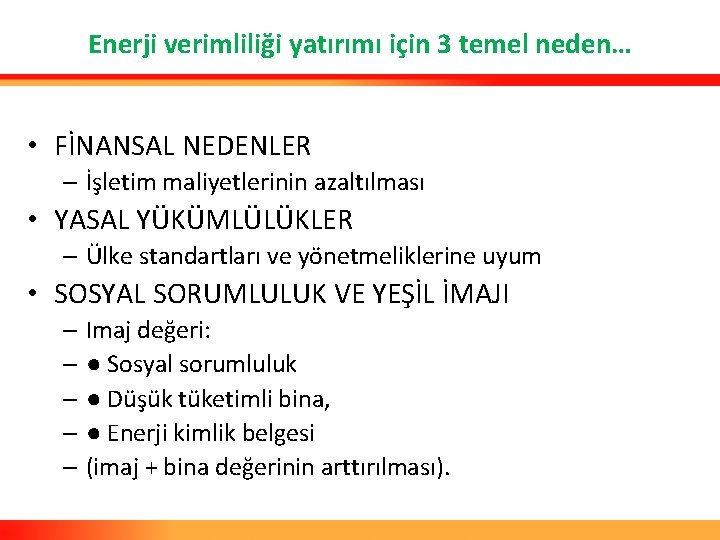 Enerji verimliliği yatırımı için 3 temel neden…

• FİNANSAL NEDENLER
– İşletim maliyetlerinin azaltılması
• YASAL YÜKÜMLÜLÜKLER
– Ülke standartları ve yönetmeliklerine uyum
• SOSYAL SORUMLULUK VE YEŞİL İMAJI
– Imaj değeri:
– ● Sosyal sorumluluk
– ● Düşük tüketimli bina,
– ● Enerji kimlik belgesi
– (imaj + bina değerinin arttırılması).